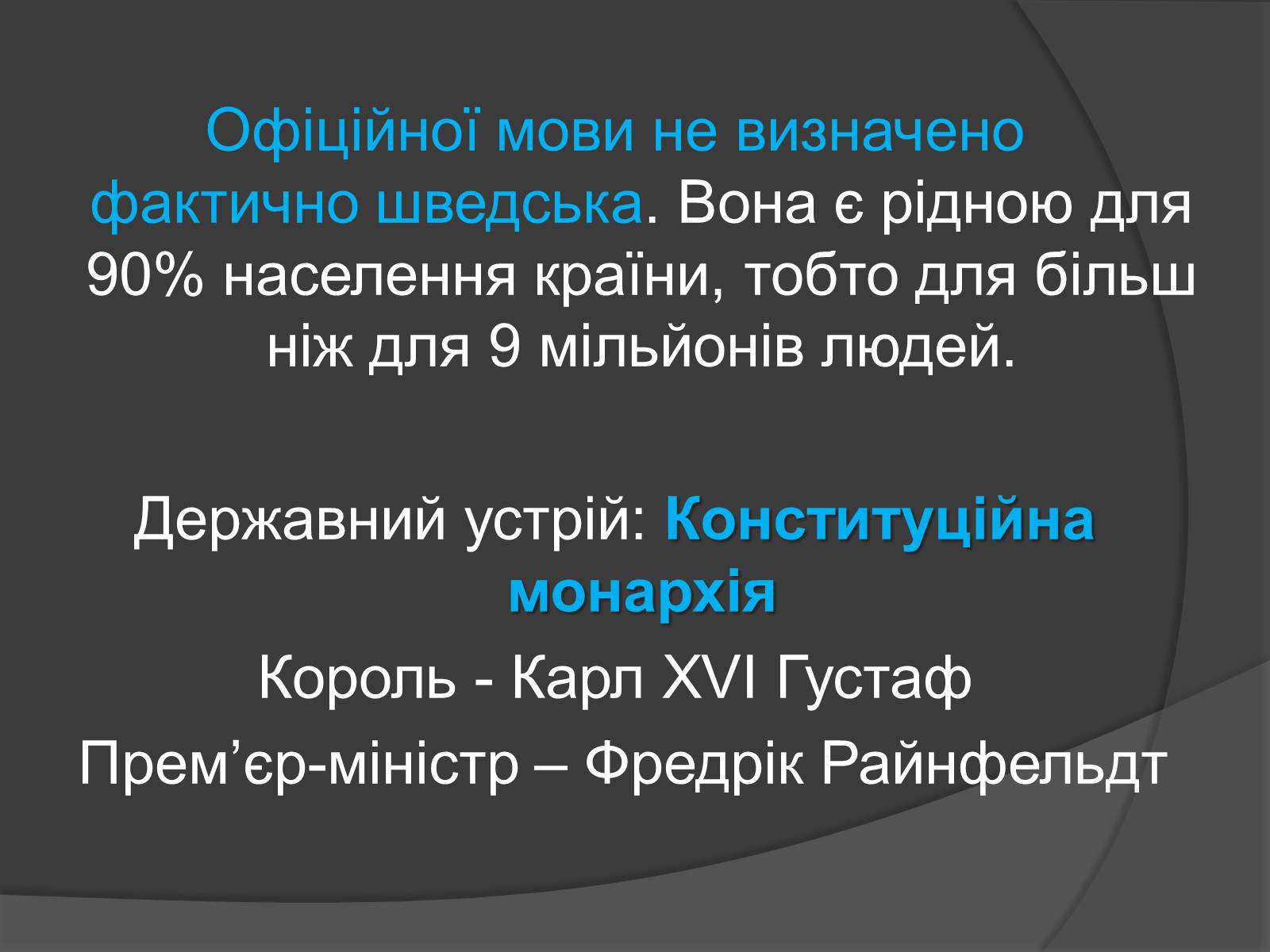 Офіційної мови не визначено фактично шведська. Вона є рідною для 90% населення країни, тобто для більш ніж для 9 мільйонів людей.

Державний устрій: Конституційна монархія

Король - Карл XVI Густаф

Прем’єр-міністр – Фредрік Райнфельдт